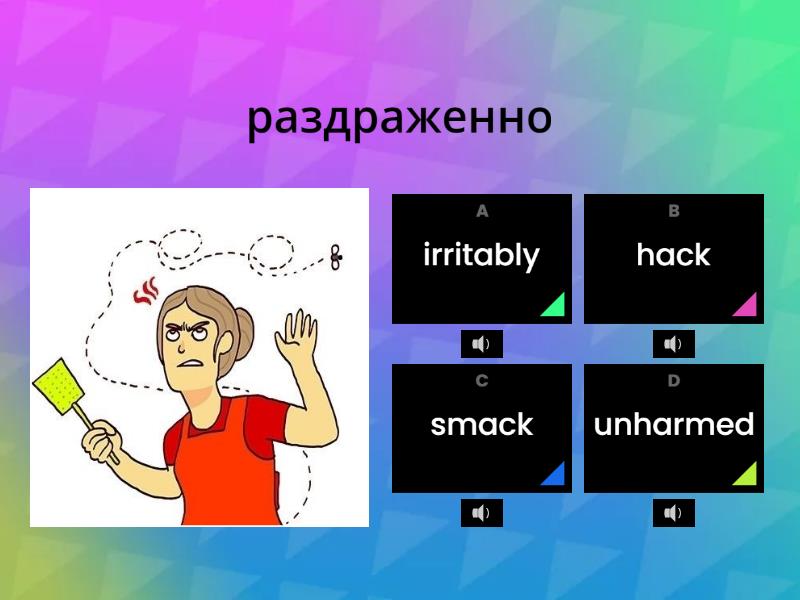 раздраженно

A
irritably

B
hack

C
smack

D
unharmed